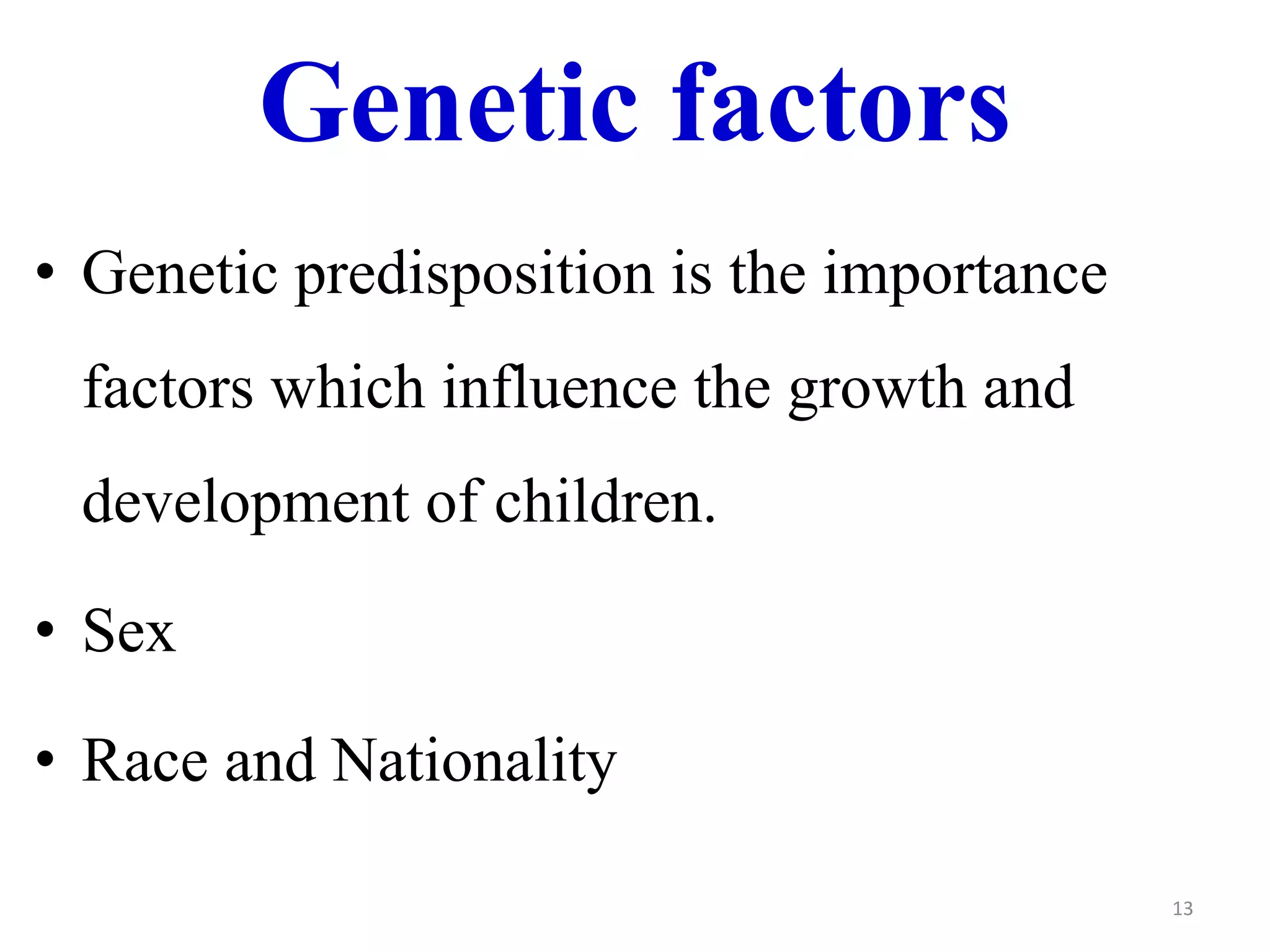 Genetic factors

• Genetic predisposition is the importance factors which influence the growth and development of children.

• Sex

• Race and Nationality

13